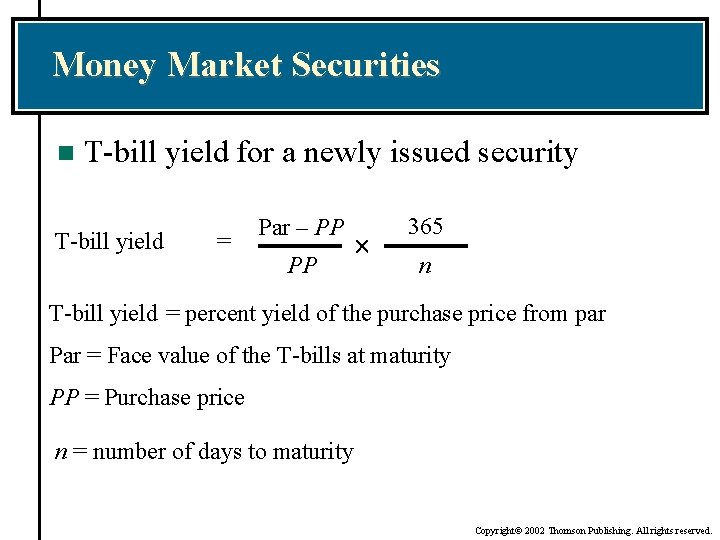 Money Market Securities

T-bill yield for a newly issued security

$\text{T-bill yield} = \frac{\text{Par} - PP}{PP} \times \frac{365}{n}$

T-bill yield = percent yield of the purchase price from par

Par = Face value of the T-bills at maturity

$PP$ = Purchase price

$n$ = number of days to maturity

Copyright© 2002 Thomson Publishing. All rights reserved.